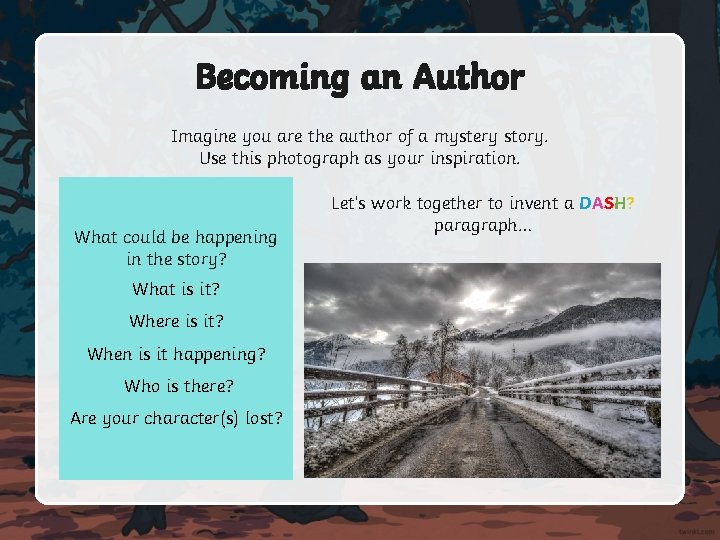 Becoming an Author

Imagine you are the author of a mystery story.
Use this photograph as your inspiration.

What could be happening in the story?

What is it?

Where is it?

When is it happening?

Who is there?

Are your character(s) lost?

Let's work together to invent a DASH? paragraph...

twinkl.com